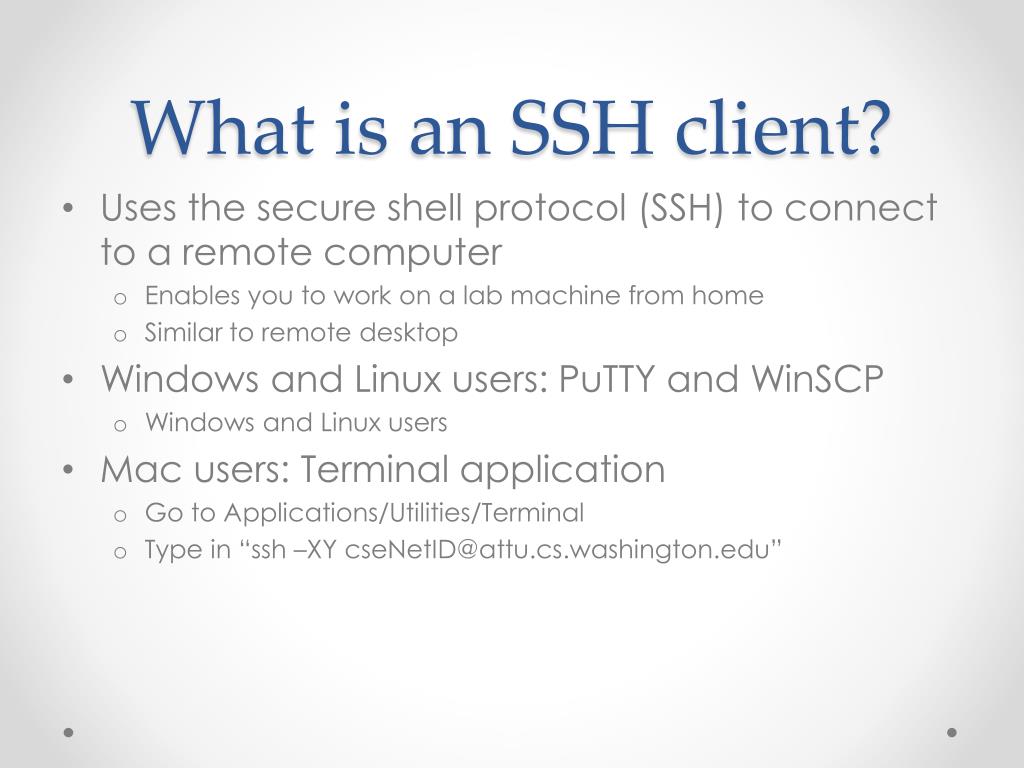 What is an SSH client?

• Uses the secure shell protocol (SSH) to connect to a remote computer
  o Enables you to work on a lab machine from home
  o Similar to remote desktop
• Windows and Linux users: PuTTY and WinSCP
  o Windows and Linux users
• Mac users: Terminal application
  o Go to Applications/Utilities/Terminal
  o Type in “ssh –XY cseNetID@attu.cs.washington.edu”